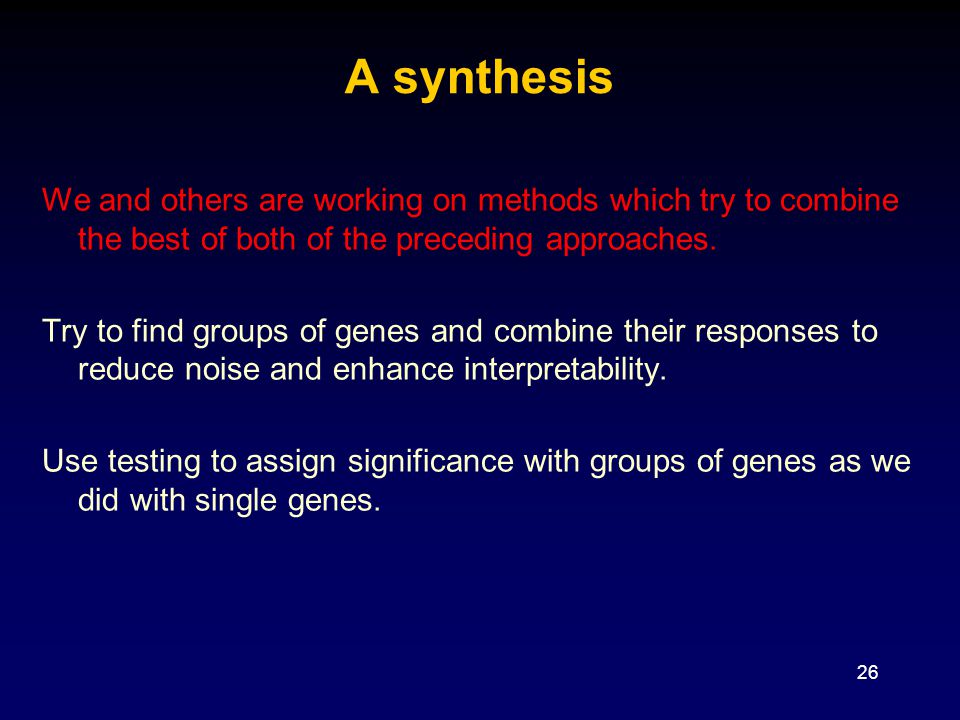 A synthesis

We and others are working on methods which try to combine the best of both of the preceding approaches.

Try to find groups of genes and combine their responses to reduce noise and enhance interpretability.

Use testing to assign significance with groups of genes as we did with single genes.

26